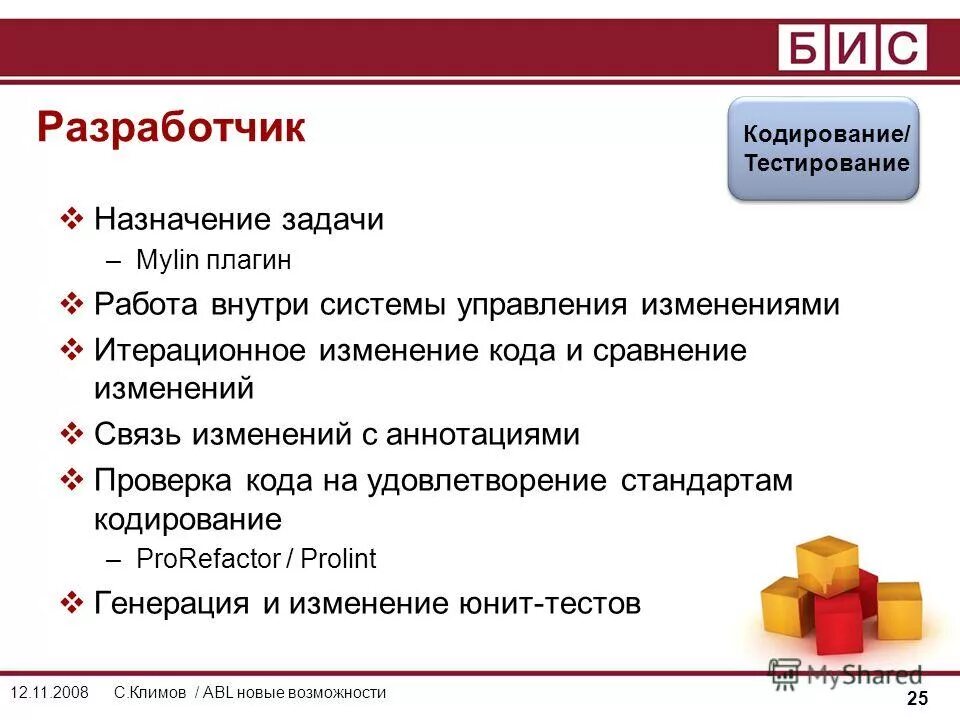 БИС

Разработчик

Кодирование/ Тестирование

❖ Назначение задачи
– Mylin плагин
❖ Работа внутри системы управления изменениями
❖ Итерационное изменение кода и сравнение изменений
❖ Связь изменений с аннотациями
❖ Проверка кода на удовлетворение стандартам кодирование
– ProRefactor / Prolint
❖ Генерация и изменение юнит-тестов

MyShared

12.11.2008 С.Климов / ABL новые возможности

25